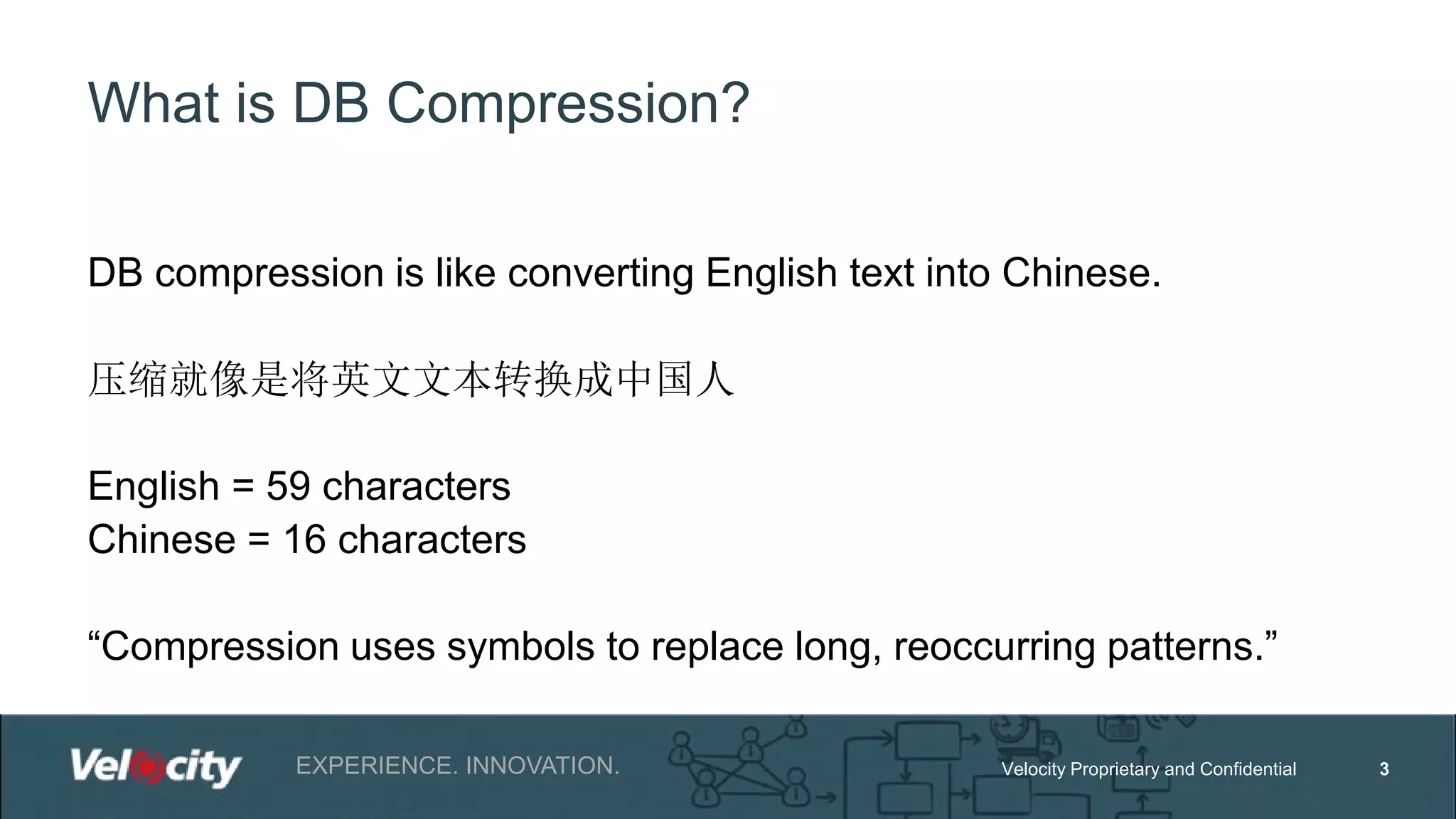 What is DB Compression?

DB compression is like converting English text into Chinese.

压缩就像是将英文文本转换成中国人

English = 59 characters
Chinese = 16 characters

“Compression uses symbols to replace long, reoccurring patterns.”

Velocity

EXPERIENCE. INNOVATION.

Velocity Proprietary and Confidential

3